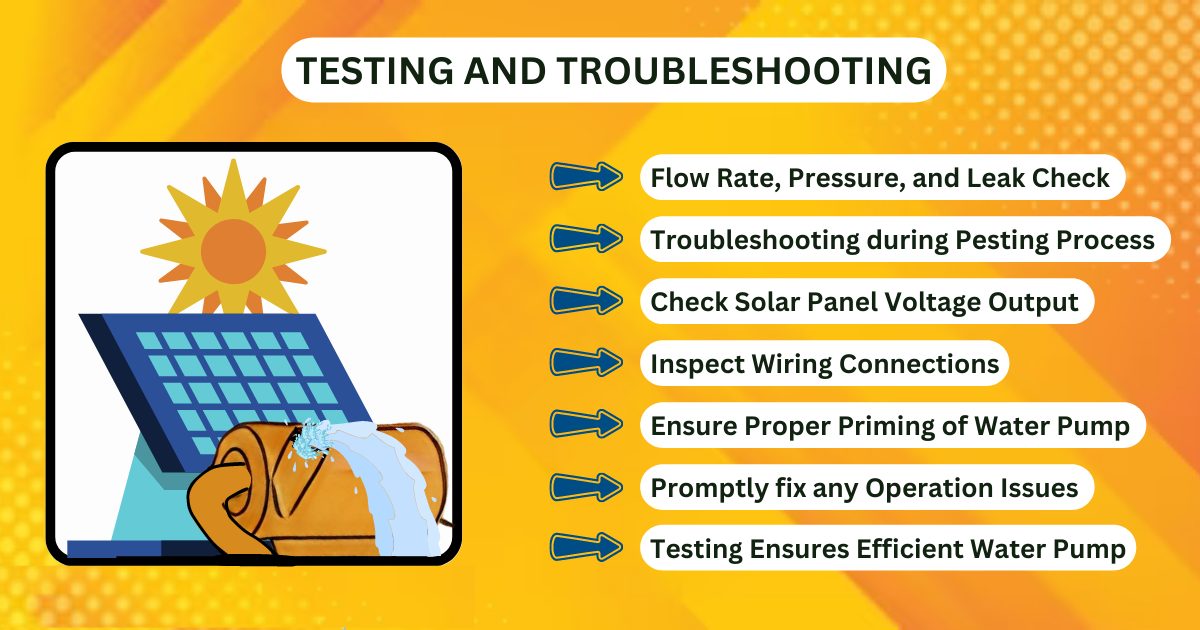 TESTING AND TROUBLESHOOTING

Flow Rate, Pressure, and Leak Check

Troubleshooting during Pesting Process

Check Solar Panel Voltage Output

Inspect Wiring Connections

Ensure Proper Priming of Water Pump

Promptly fix any Operation Issues

Testing Ensures Efficient Water Pump